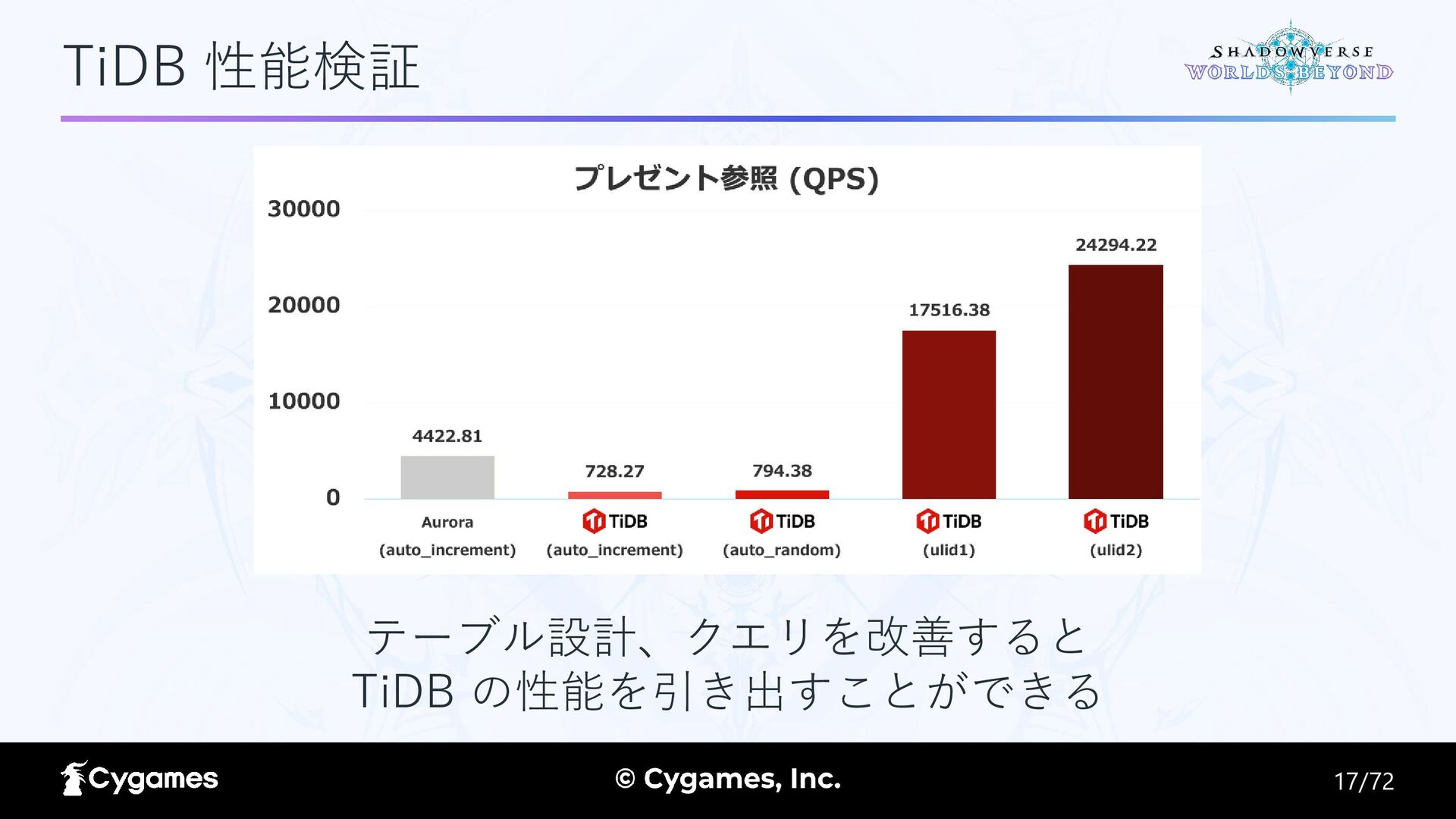 TiDB 性能検証

SHADOWVERSE
WORLDS BEYOND

プレゼント参照 (QPS)

30000
20000
10000
0

4422.81
728.27
794.38
17516.38
24294.22

Aurora (auto_increment)
TiDB (auto_increment)
TiDB (auto_random)
TiDB (ulid1)
TiDB (ulid2)

テーブル設計、クエリを改善すると
TiDB の性能を引き出すことができる

Cygames
© Cygames, Inc.
17/72